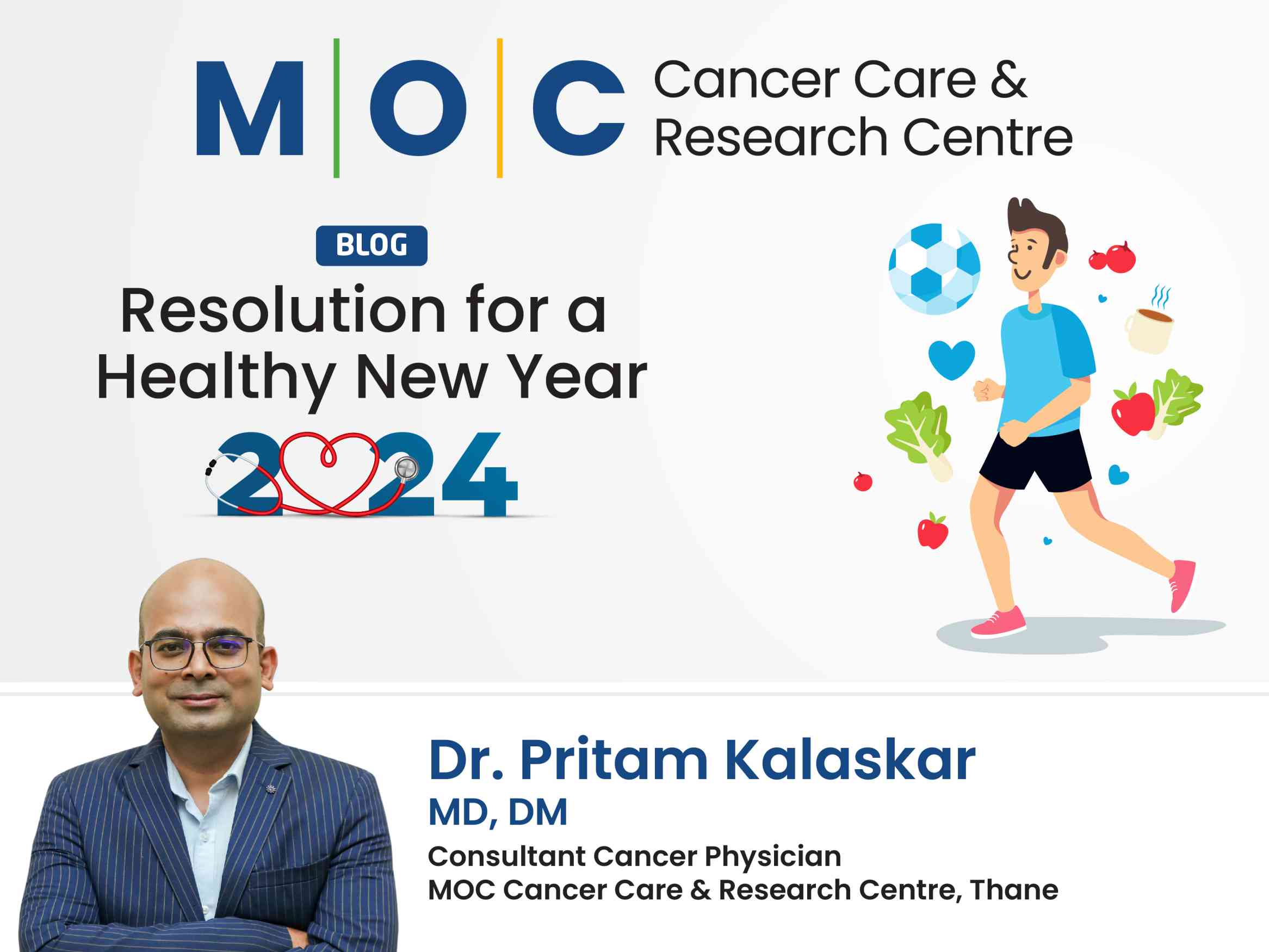 M | O | C Cancer Care & Research Centre

BLOG

Resolution for a Healthy New Year

2024

Dr. Pritam Kalaskar
MD, DM
Consultant Cancer Physician
MOC Cancer Care & Research Centre, Thane